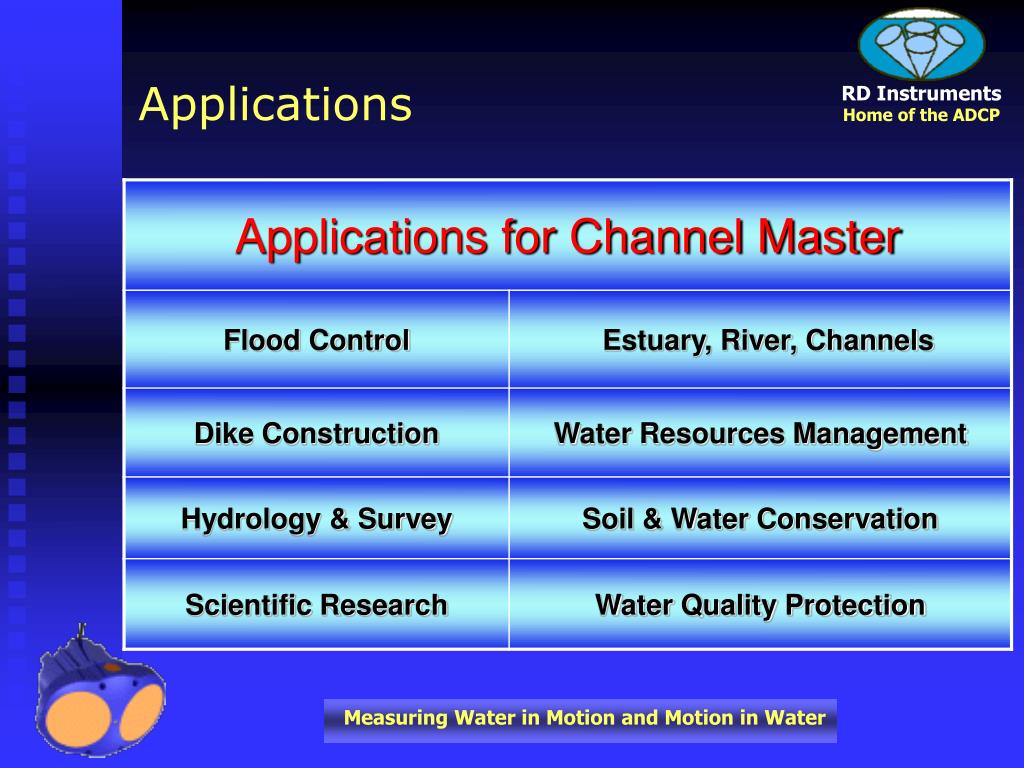 Applications

RD Instruments
Home of the ADCP

| Applications for Channel Master | |
|---|---|
| Flood Control | Estuary, River, Channels |
| Dike Construction | Water Resources Management |
| Hydrology & Survey | Soil & Water Conservation |
| Scientific Research | Water Quality Protection |

Measuring Water in Motion and Motion in Water